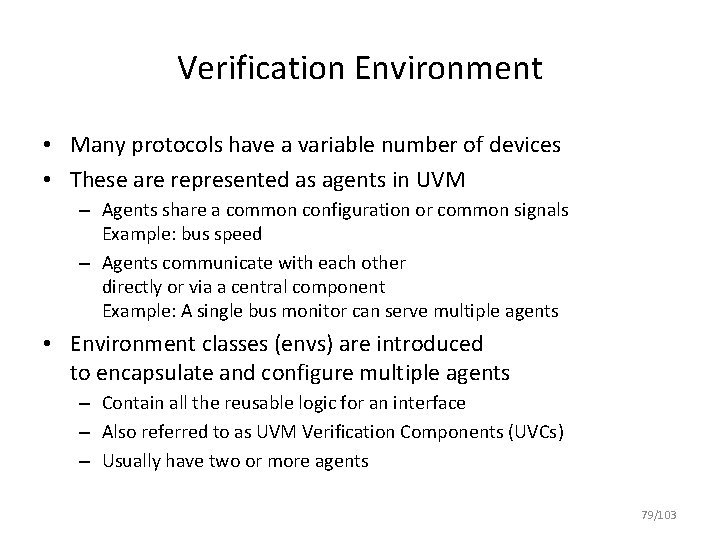 Verification Environment

• Many protocols have a variable number of devices
• These are represented as agents in UVM
– Agents share a common configuration or common signals
Example: bus speed
– Agents communicate with each other
directly or via a central component
Example: A single bus monitor can serve multiple agents
• Environment classes (envs) are introduced
to encapsulate and configure multiple agents
– Contain all the reusable logic for an interface
– Also referred to as UVM Verification Components (UVCs)
– Usually have two or more agents

79/103